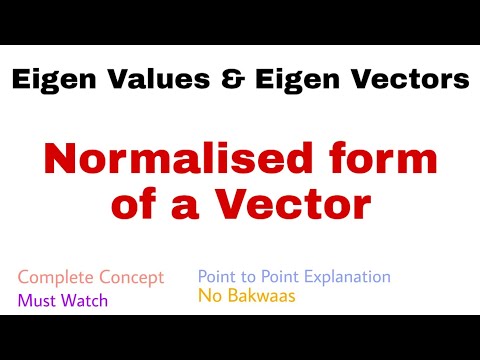 Eigen Values & Eigen Vectors

Normalised form of a Vector

Complete Concept
Must Watch

Point to Point Explanation
No Bakwaas